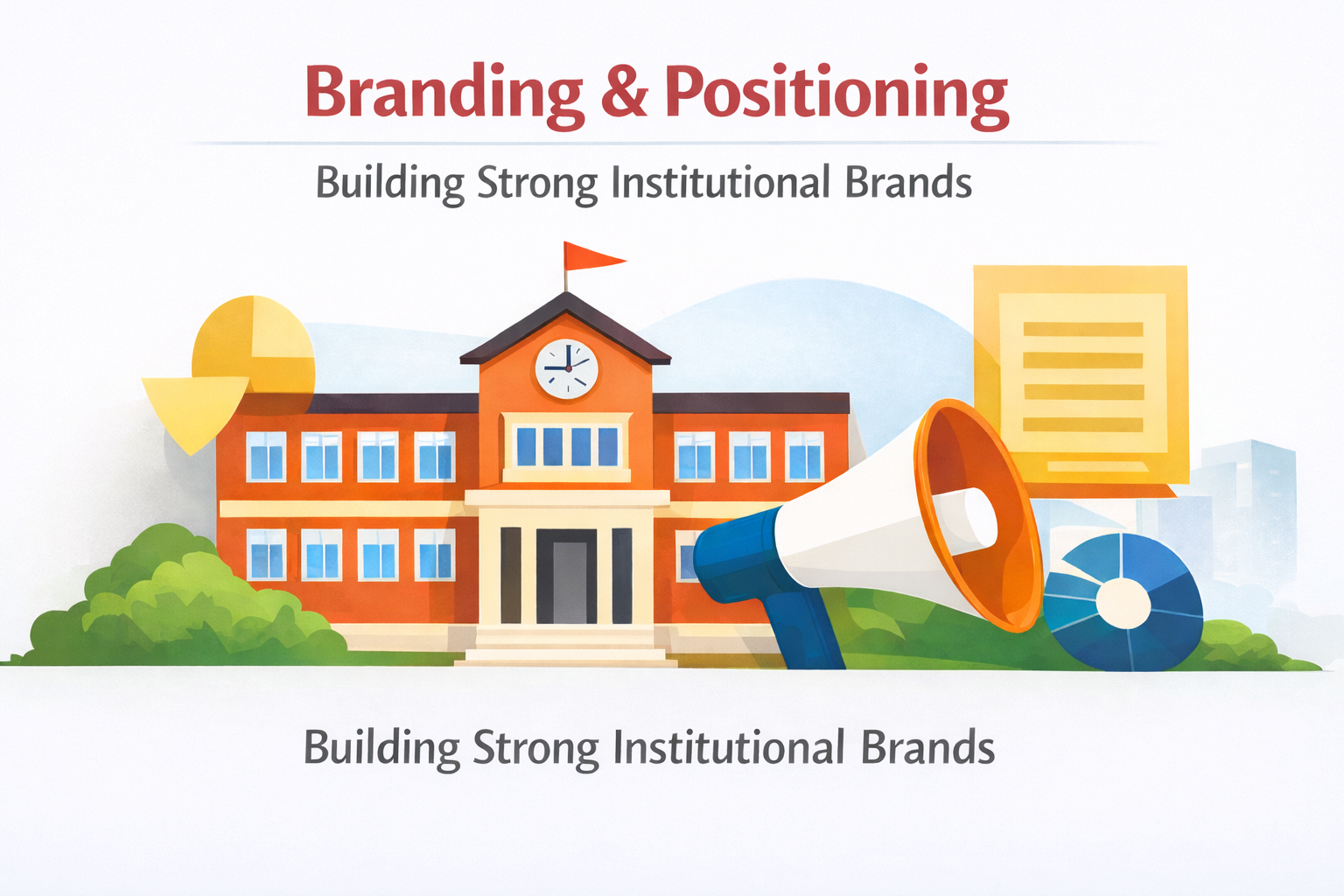 Branding & Positioning

Building Strong Institutional Brands

Building Strong Institutional Brands